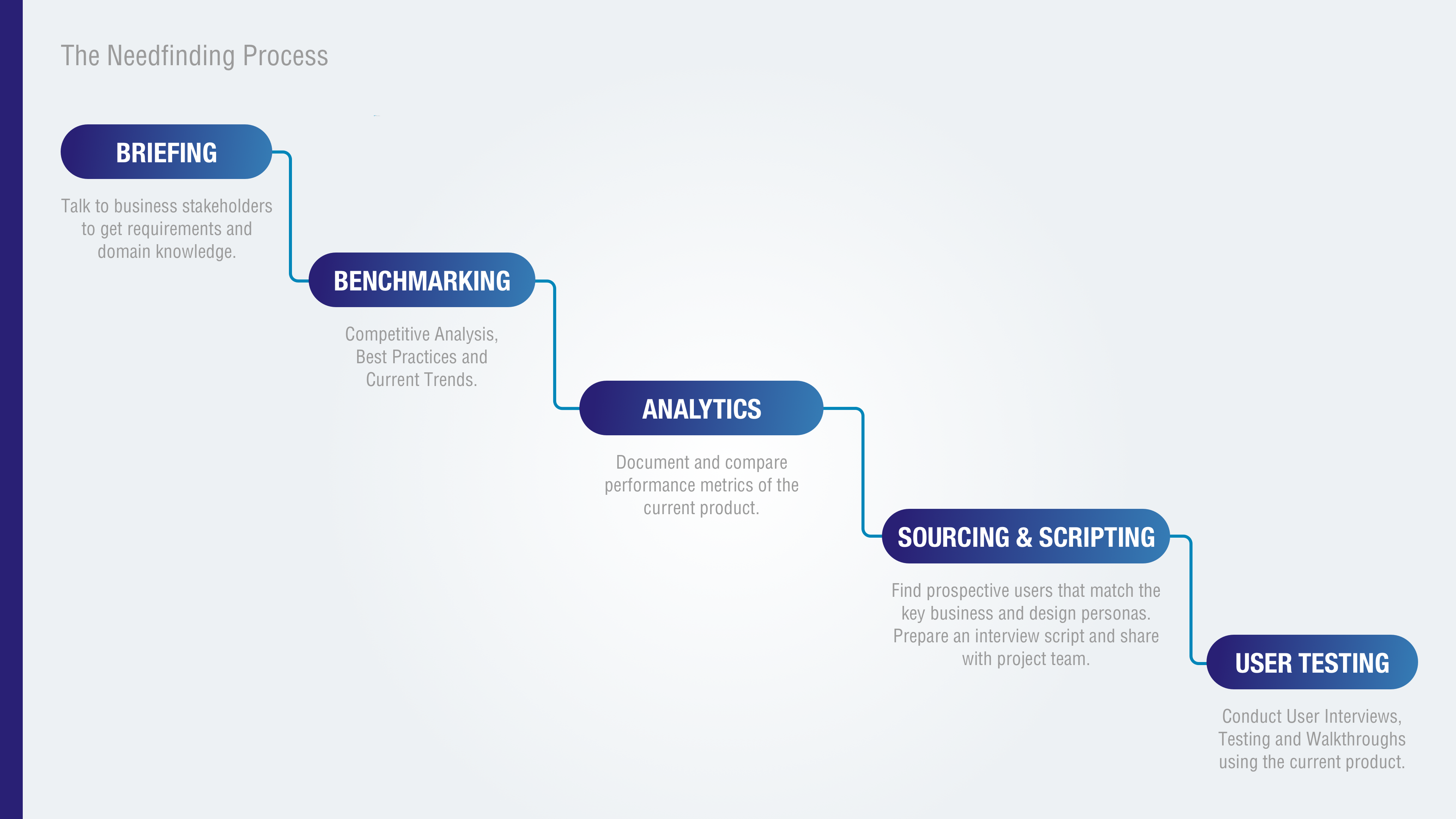 The Needfinding Process

BRIEFING

Talk to business stakeholders to get requirements and domain knowledge.

BENCHMARKING

Competitive Analysis, Best Practices and Current Trends.

ANALYTICS

Document and compare performance metrics of the current product.

SOURCING & SCRIPTING

Find prospective users that match the key business and design personas. Prepare an interview script and share with project team.

USER TESTING

Conduct User Interviews, Testing and Walkthroughs using the current product.